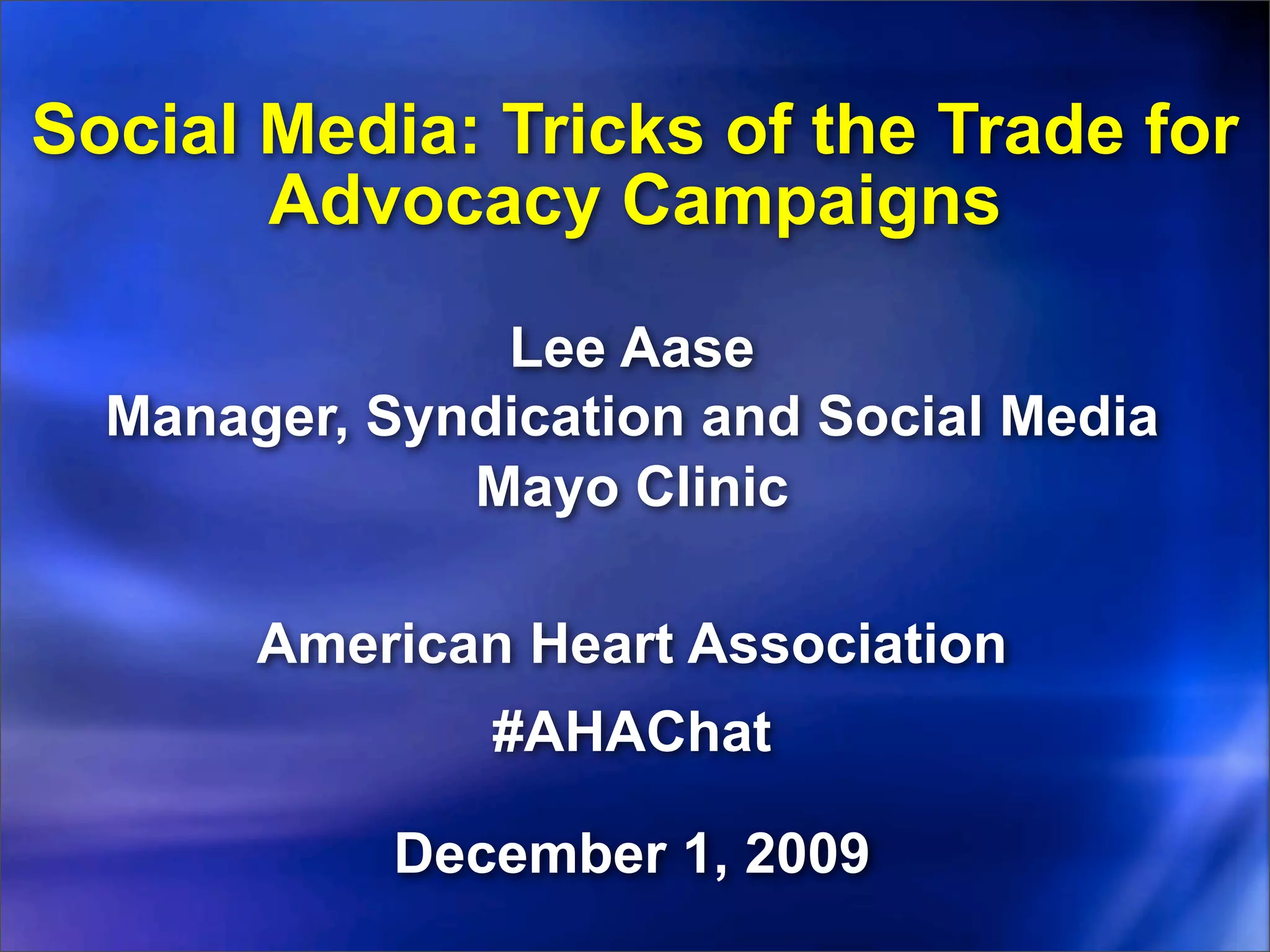 Social Media: Tricks of the Trade for Advocacy Campaigns

Lee Aase
Manager, Syndication and Social Media
Mayo Clinic

American Heart Association

#AHAChat

December 1, 2009